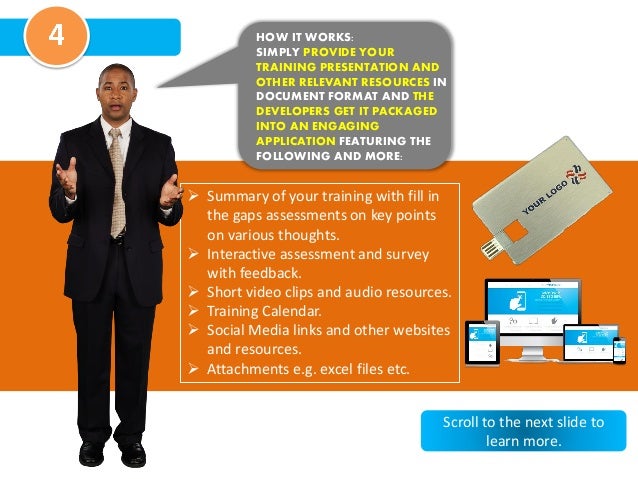 4

HOW IT WORKS:
SIMPLY PROVIDE YOUR TRAINING PRESENTATION AND OTHER RELEVANT RESOURCES IN DOCUMENT FORMAT AND THE DEVELOPERS GET IT PACKAGED INTO AN ENGAGING APPLICATION FEATURING THE FOLLOWING AND MORE:

➢ Summary of your training with fill in the gaps assessments on key points on various thoughts.
➢ Interactive assessment and survey with feedback.
➢ Short video clips and audio resources.
➢ Training Calendar.
➢ Social Media links and other websites and resources.
➢ Attachments e.g. excel files etc.

YOUR LOGO

Scroll to the next slide to learn more.